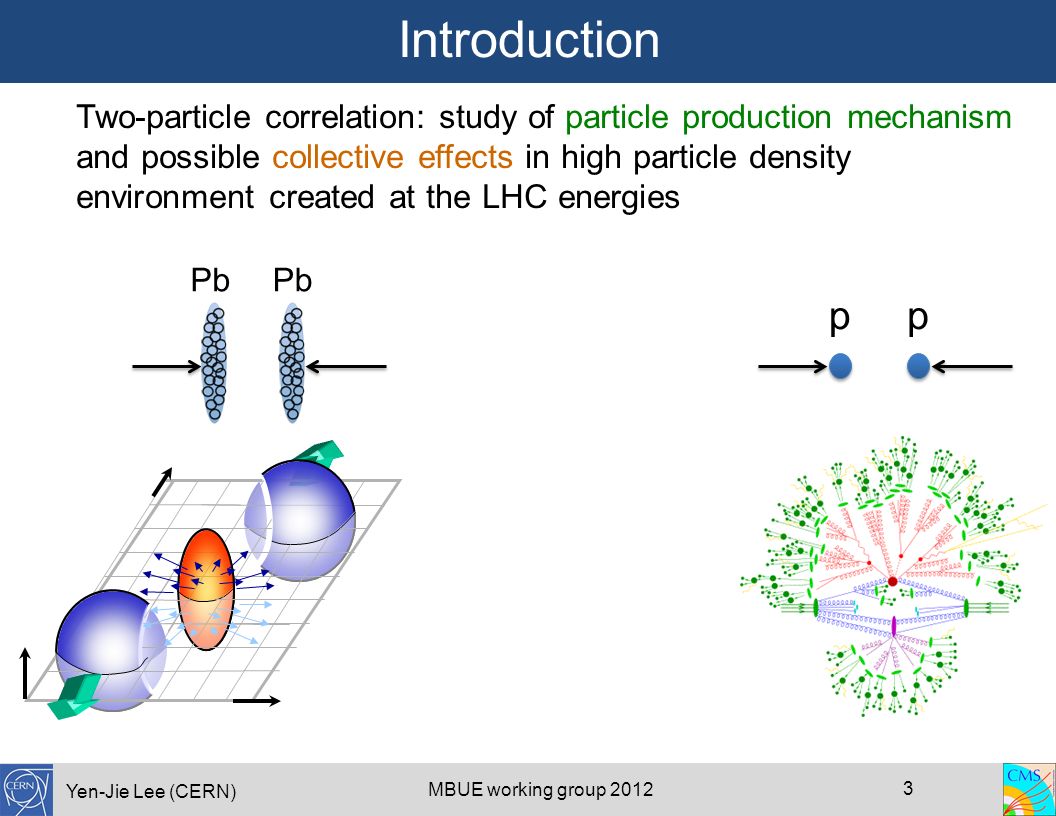 Introduction

Two-particle correlation: study of particle production mechanism and possible collective effects in high particle density environment created at the LHC energies

Pb Pb

p p

CERN

Yen-Jie Lee (CERN)

MBUE working group 2012

3

CMS